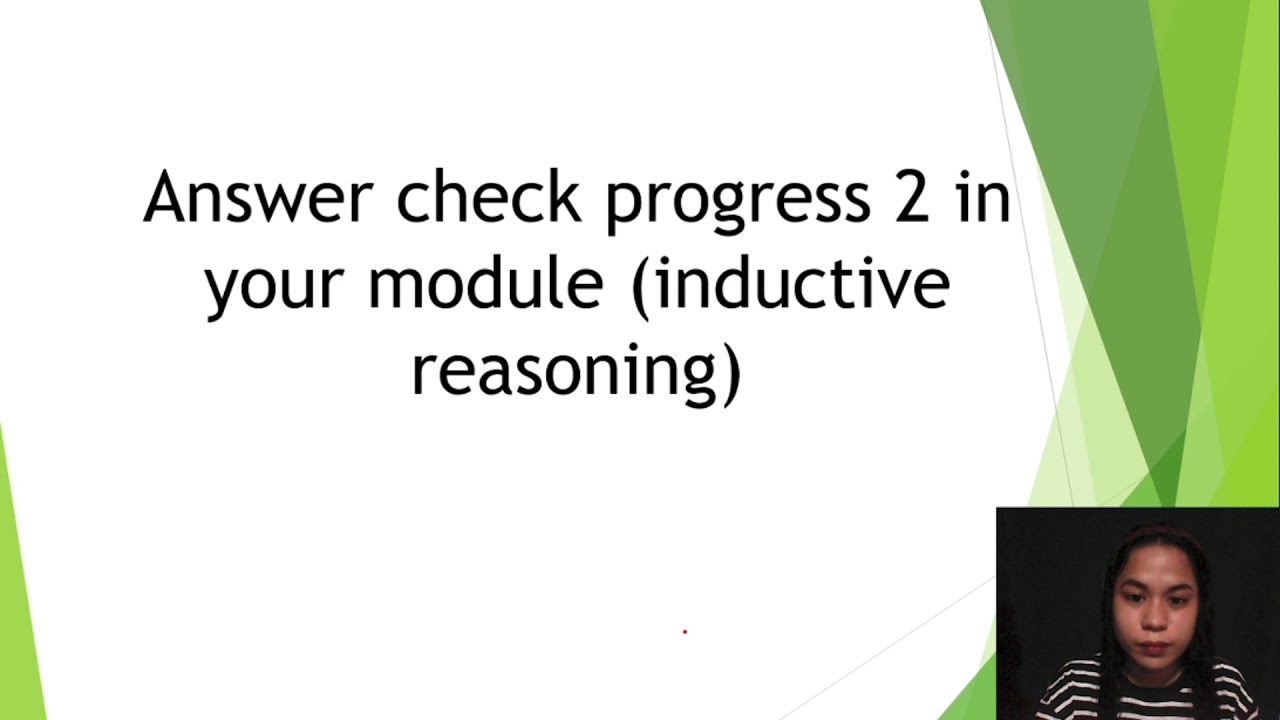 Answer check progress 2 in your module (inductive reasoning)